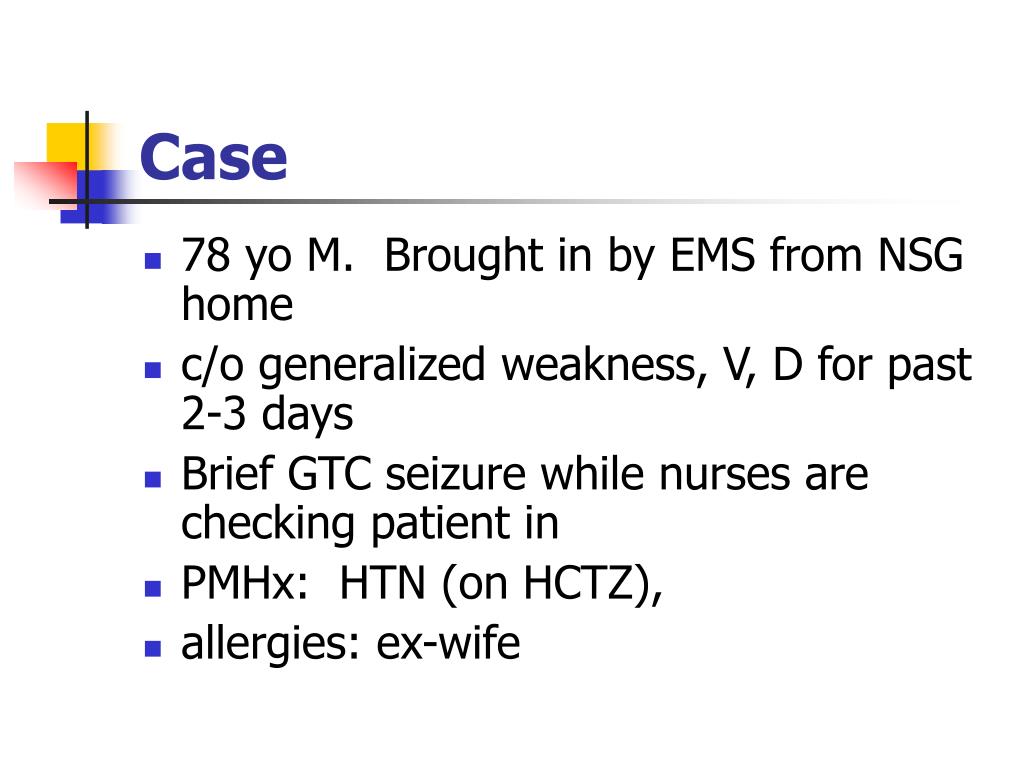 Case

- 78 yo M.  Brought in by EMS from NSG home
- c/o generalized weakness, V, D for past 2-3 days
- Brief GTC seizure while nurses are checking patient in
- PMHx:  HTN (on HCTZ),
- allergies: ex-wife